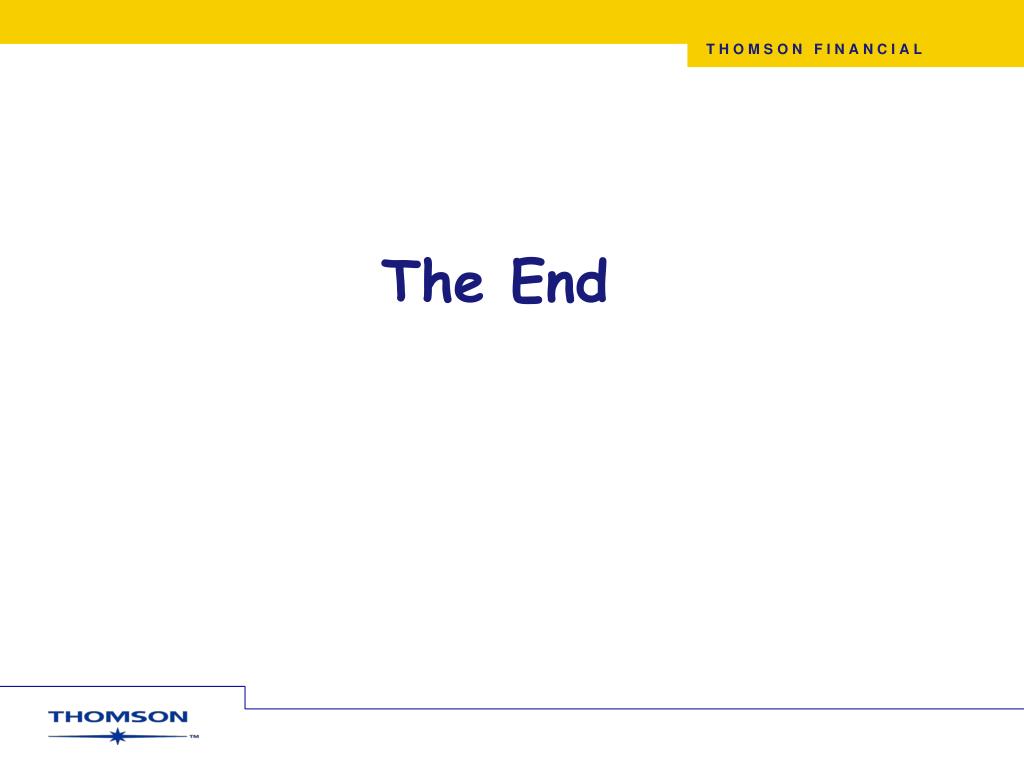 THOMSON FINANCIAL

The End

THOMSON
TM